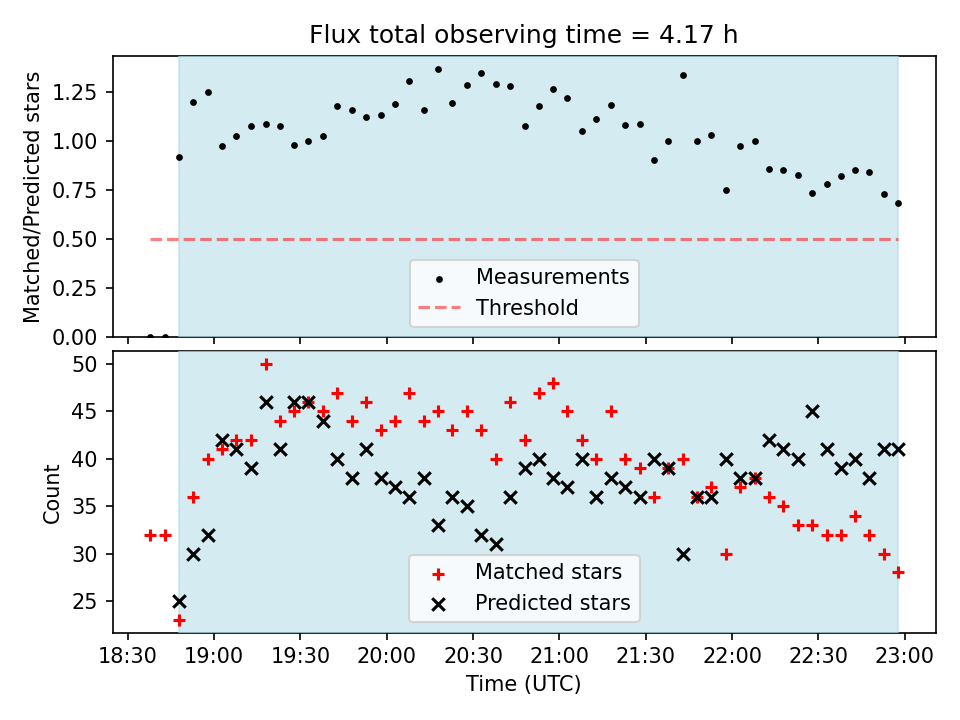 Flux total observing time = 4.17 h

Matched/Predicted stars

1.25
1.00
0.75
0.50
0.25
0.00

Measurements
Threshold

Count

50
45
40
35
30
25

Matched stars
Predicted stars

18:30 19:00 19:30 20:00 20:30 21:00 21:30 22:00 22:30 23:00

Time (UTC)